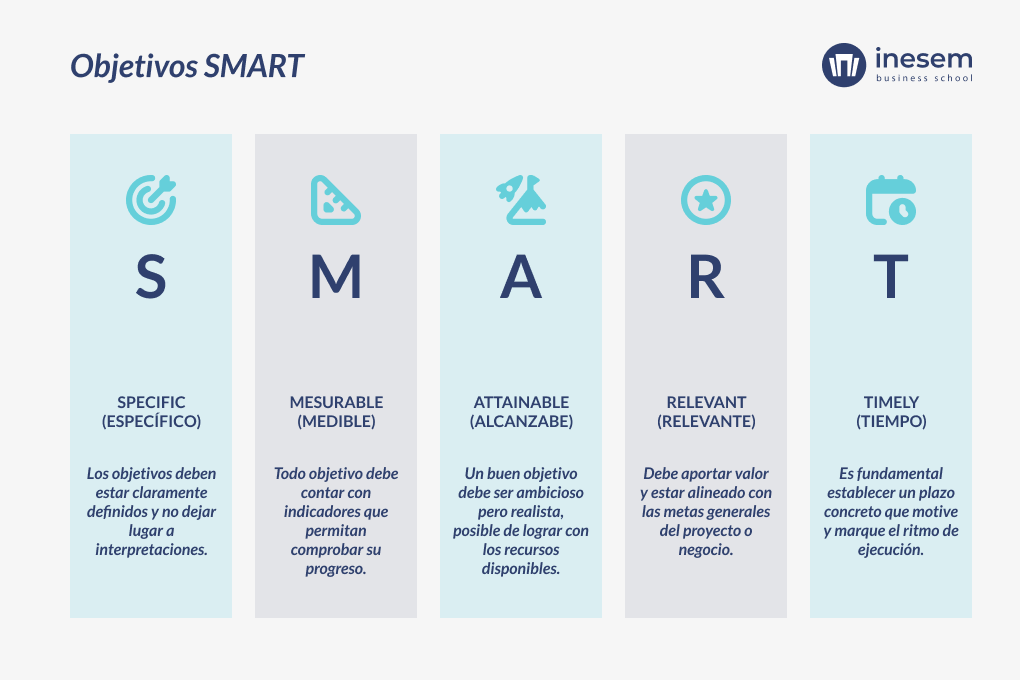 Objetivos SMART

inesem
business school

S

SPECIFIC
(ESPECÍFICO)

Los objetivos deben estar claramente definidos y no dejar lugar a interpretaciones.

M

MESURABLE
(MEDIBLE)

Todo objetivo debe contar con indicadores que permitan comprobar su progreso.

A

ATTAINABLE
(ALCANZABE)

Un buen objetivo debe ser ambicioso pero realista, posible de lograr con los recursos disponibles.

R

RELEVANT
(RELEVANTE)

Debe aportar valor y estar alineado con las metas generales del proyecto o negocio.

T

TIMELY
(TIEMPO)

Es fundamental establecer un plazo concreto que motive y marque el ritmo de ejecución.